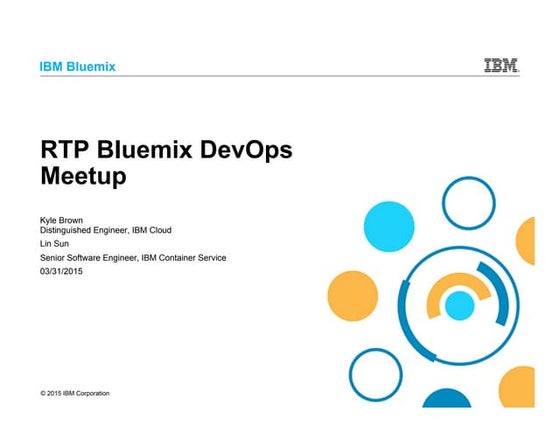 IBM Bluemix

IBM.

RTP Bluemix DevOps Meetup

Kyle Brown
Distinguished Engineer, IBM Cloud

Lin Sun

Senior Software Engineer, IBM Container Service

03/31/2015

© 2015 IBM Corporation